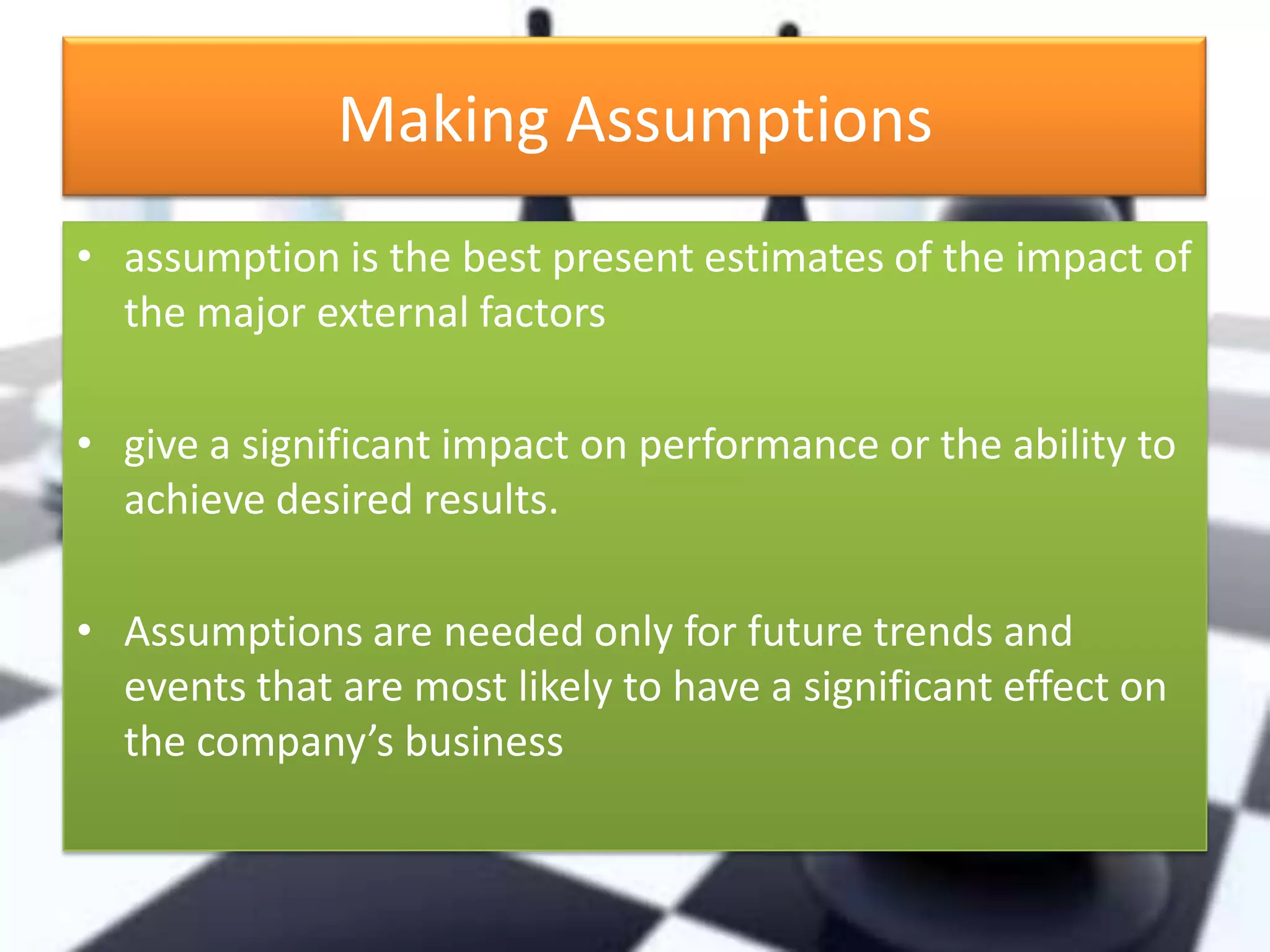 Making Assumptions

• assumption is the best present estimates of the impact of the major external factors

• give a significant impact on performance or the ability to achieve desired results.

• Assumptions are needed only for future trends and events that are most likely to have a significant effect on the company’s business